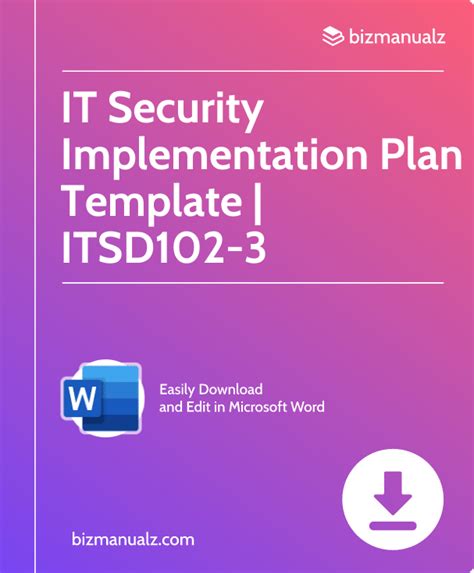 bizmanualz

IT Security Implementation Plan Template | ITSD102-3

W

Easily Download and Edit in Microsoft Word

bizmanualz.com